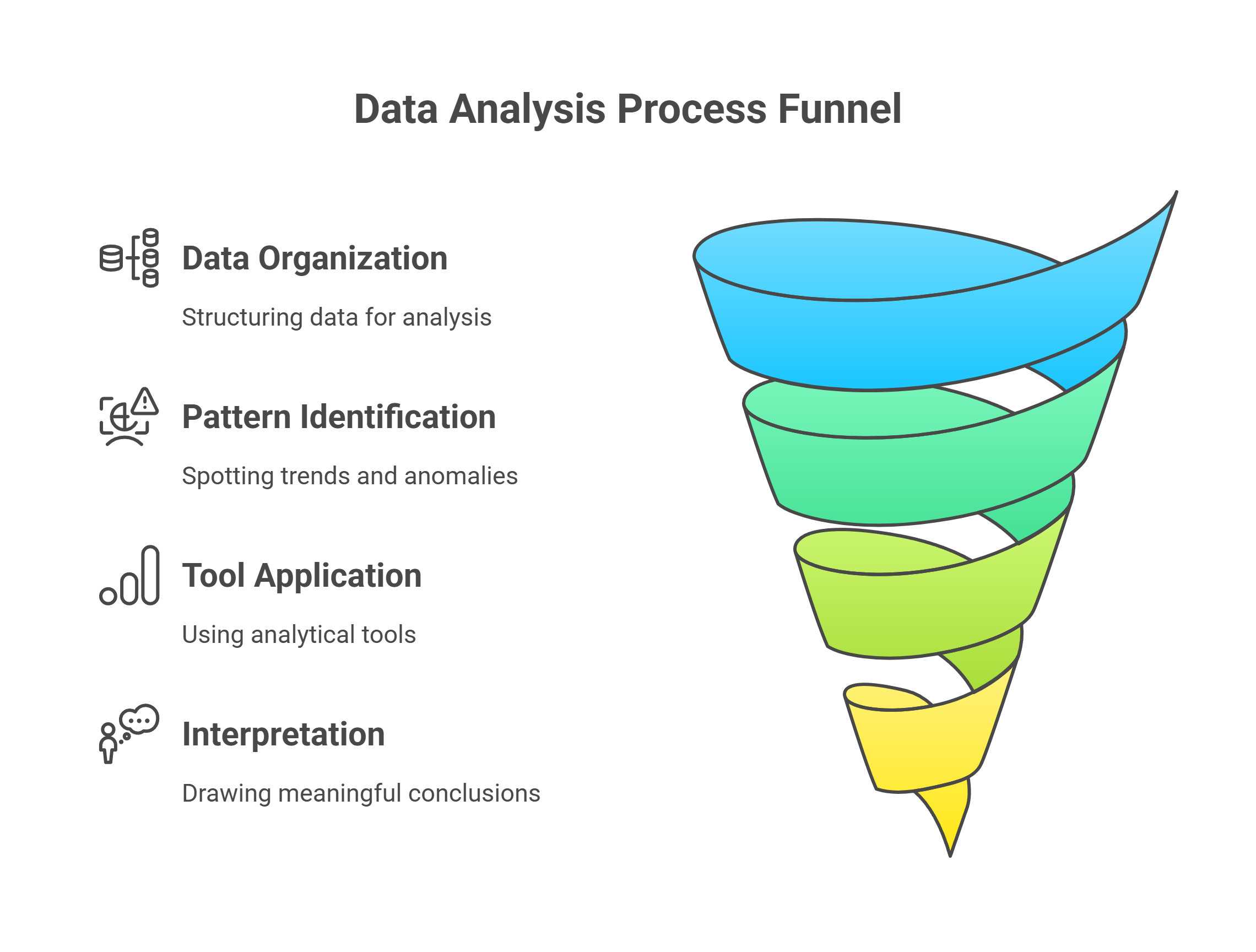 Data Analysis Process Funnel

Data Organization

Structuring data for analysis

Pattern Identification

Spotting trends and anomalies

Tool Application

Using analytical tools

Interpretation

Drawing meaningful conclusions